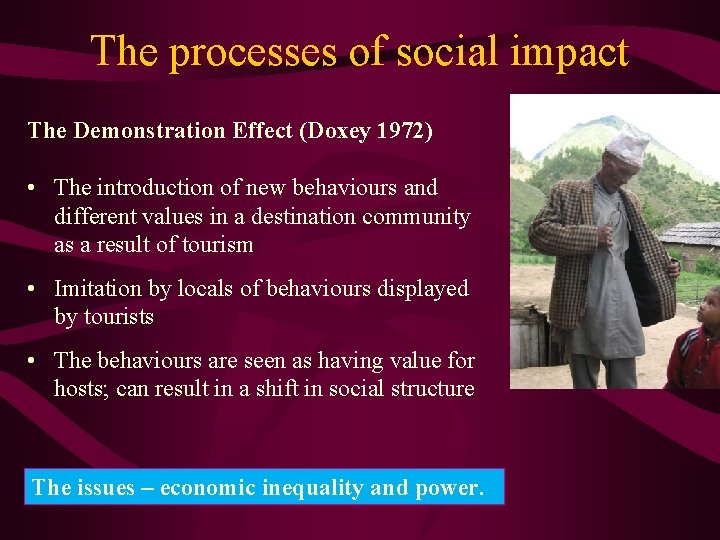 The processes of social impact

The Demonstration Effect (Doxey 1972)

• The introduction of new behaviours and different values in a destination community as a result of tourism

• Imitation by locals of behaviours displayed by tourists

• The behaviours are seen as having value for hosts; can result in a shift in social structure

The issues – economic inequality and power.